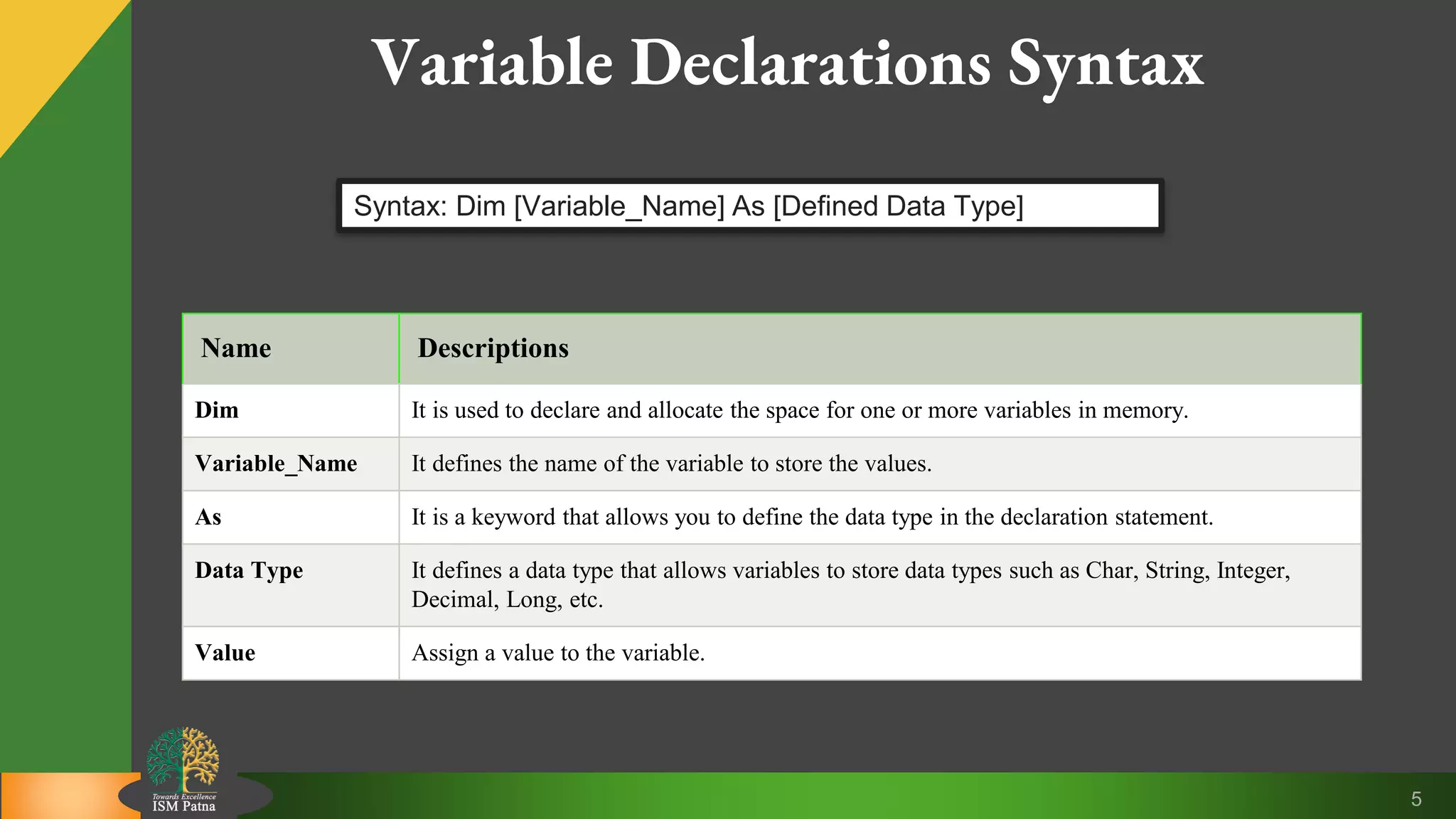 Variable Declarations Syntax

Syntax: Dim [Variable_Name] As [Defined Data Type]

| Name | Descriptions |
|---|---|
| Dim | It is used to declare and allocate the space for one or more variables in memory. |
| Variable_Name | It defines the name of the variable to store the values. |
| As | It is a keyword that allows you to define the data type in the declaration statement. |
| Data Type | It defines a data type that allows variables to store data types such as Char, String, Integer, Decimal, Long, etc. |
| Value | Assign a value to the variable. |

Towards Excellence
ISM Patna

5